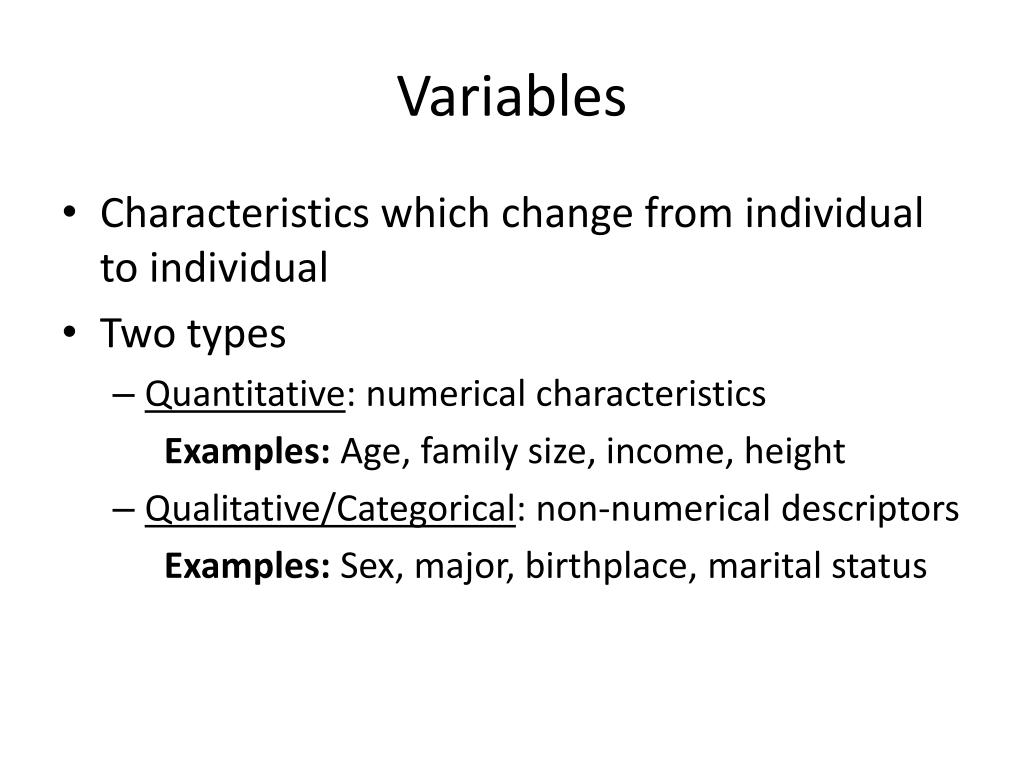 Variables

• Characteristics which change from individual to individual
• Two types
– Quantitative: numerical characteristics
Examples: Age, family size, income, height
– Qualitative/Categorical: non-numerical descriptors
Examples: Sex, major, birthplace, marital status